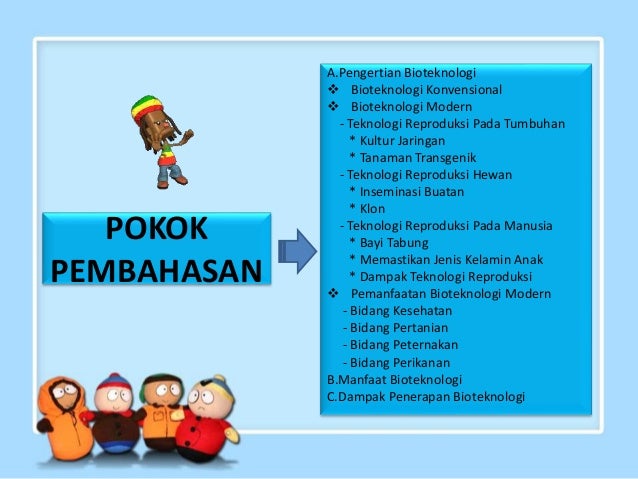 POKOK PEMBAHASAN

A.Pengertian Bioteknologi
❖ Bioteknologi Konvensional
❖ Bioteknologi Modern
- Teknologi Reproduksi Pada Tumbuhan
* Kultur Jaringan
* Tanaman Transgenik
- Teknologi Reproduksi Hewan
* Inseminasi Buatan
* Klon
- Teknologi Reproduksi Pada Manusia
* Bayi Tabung
* Memastikan Jenis Kelamin Anak
* Dampak Teknologi Reproduksi
❖ Pemanfaatan Bioteknologi Modern
- Bidang Kesehatan
- Bidang Pertanian
- Bidang Peternakan
- Bidang Perikanan
B.Manfaat Bioteknologi
C.Dampak Penerapan Bioteknologi